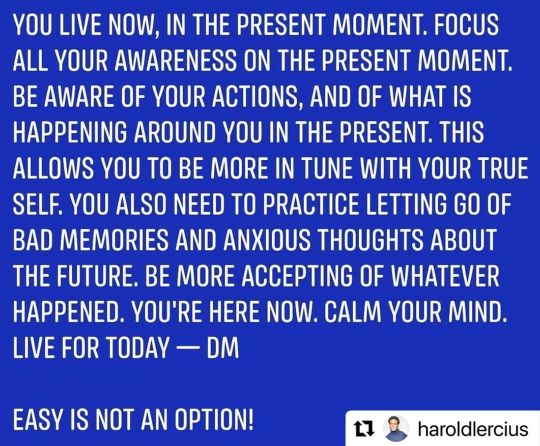 YOU LIVE NOW, IN THE PRESENT MOMENT. FOCUS ALL YOUR AWARENESS ON THE PRESENT MOMENT. BE AWARE OF YOUR ACTIONS, AND OF WHAT IS HAPPENING AROUND YOU IN THE PRESENT. THIS ALLOWS YOU TO BE MORE IN TUNE WITH YOUR TRUE SELF. YOU ALSO NEED TO PRACTICE LETTING GO OF BAD MEMORIES AND ANXIOUS THOUGHTS ABOUT THE FUTURE. BE MORE ACCEPTING OF WHATEVER HAPPENED. YOU'RE HERE NOW. CALM YOUR MIND. LIVE FOR TODAY — DM

EASY IS NOT AN OPTION!

haroldlercius